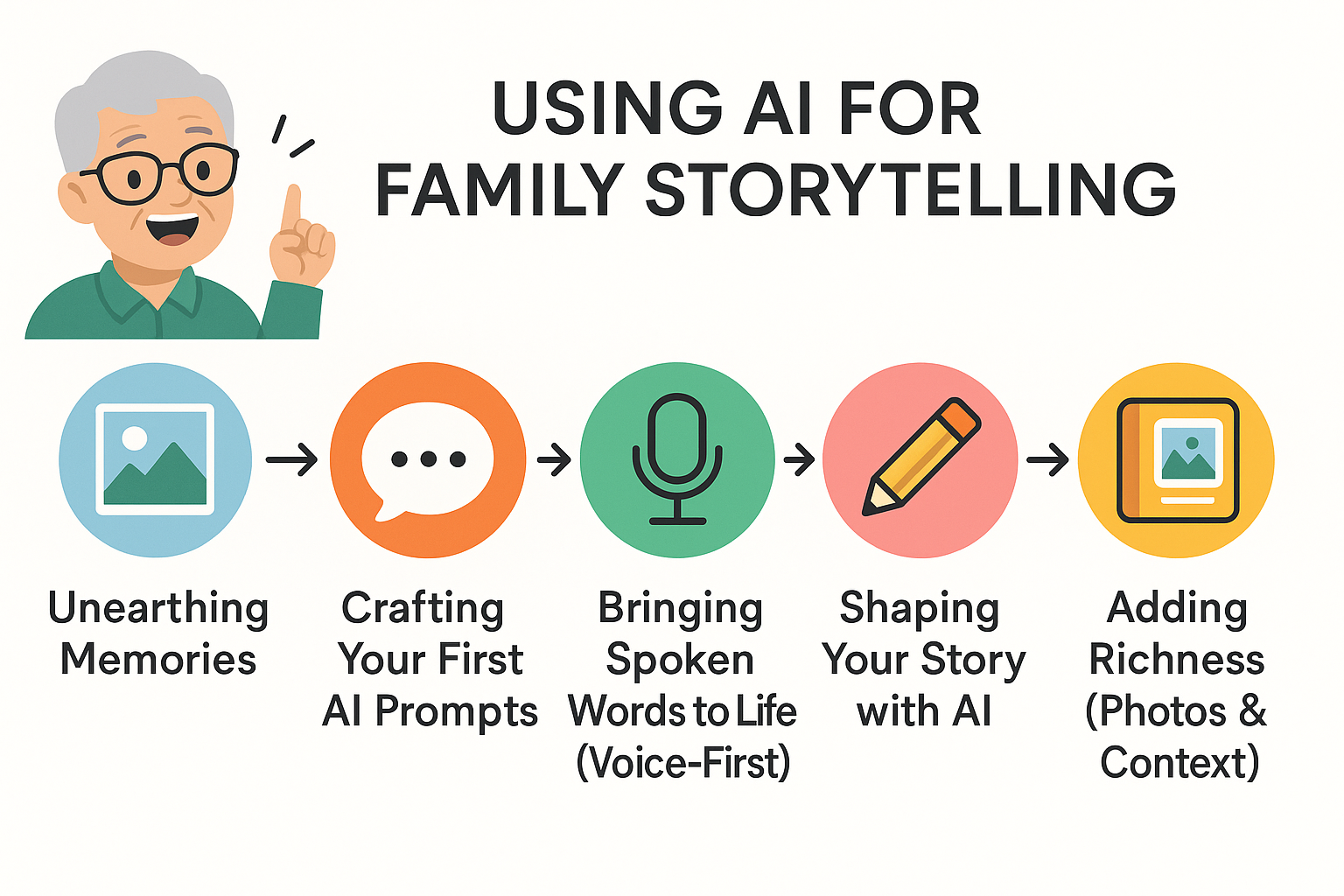 USING AI FOR FAMILY STORYTELLING

Unearthing Memories

Crafting Your First AI Prompts

Bringing Spoken Words to Life (Voice-First)

Shaping Your Story with AI

Adding Richness (Photos & Context)